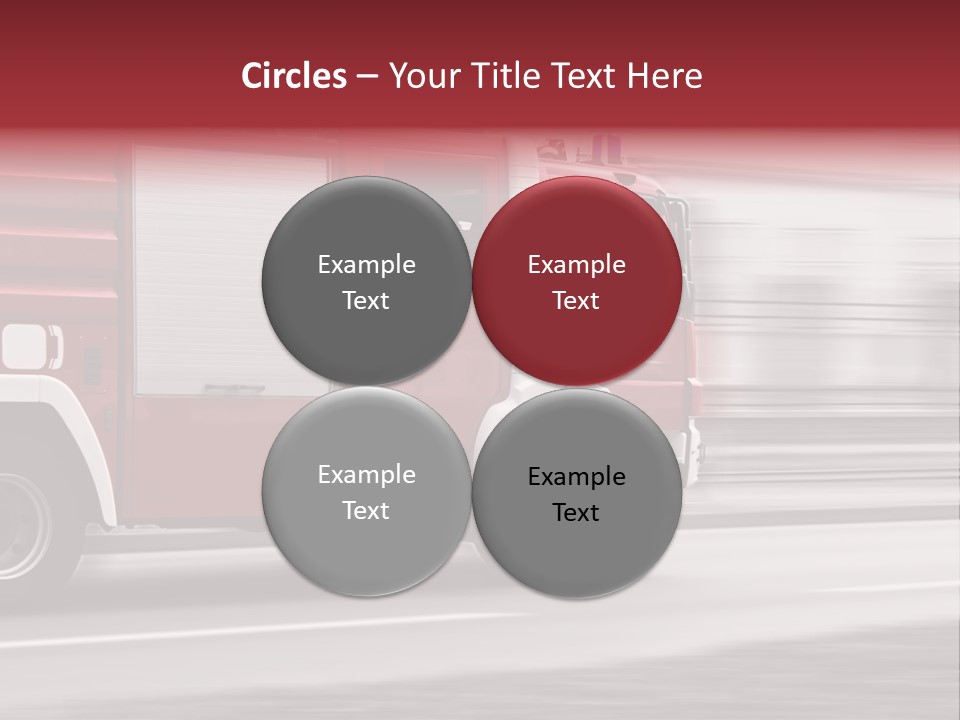 Circles – Your Title Text Here

Example Text

Example Text

Example Text

Example Text